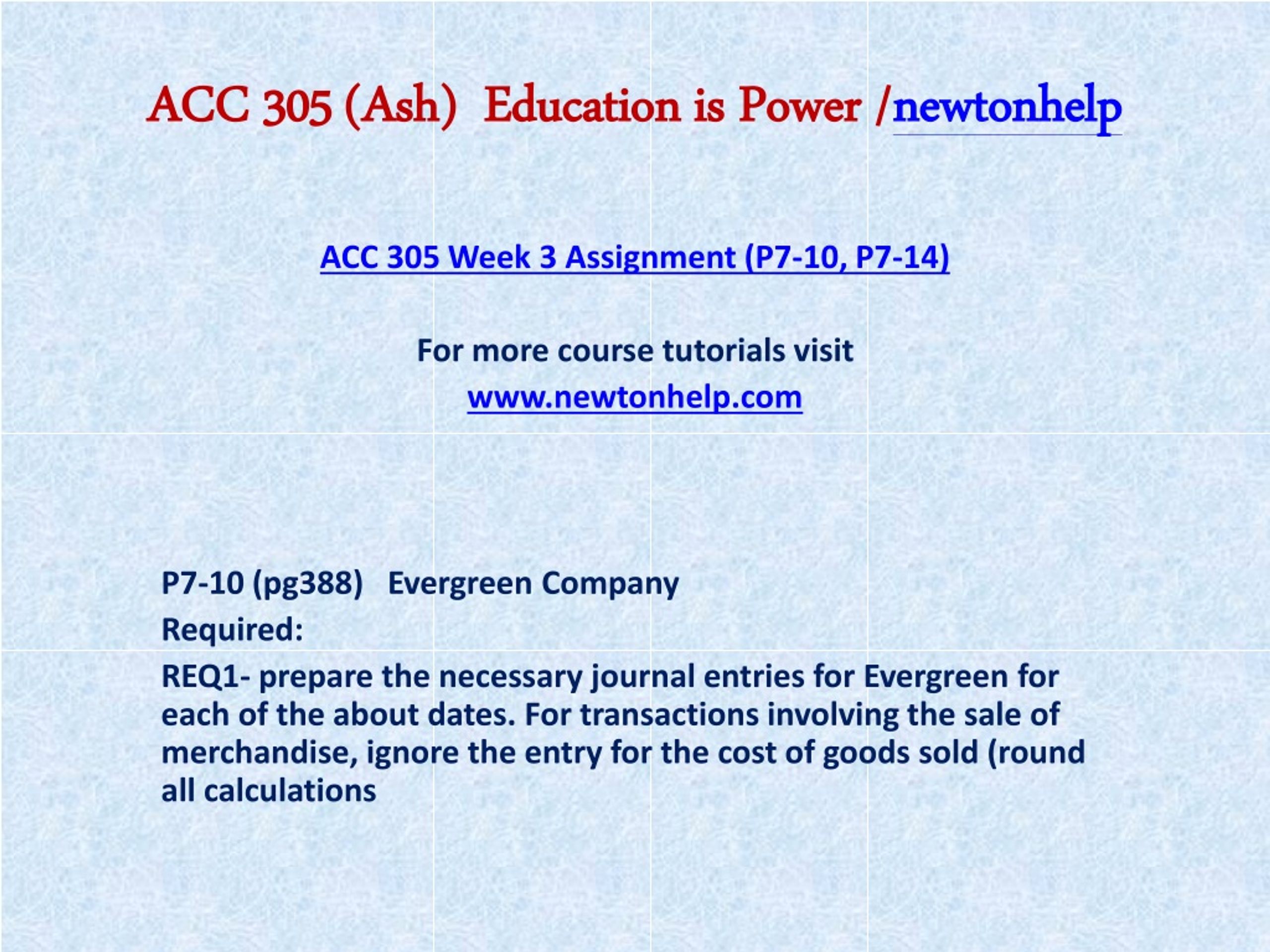 ACC 305 (Ash) Education is Power /newtonhelp

ACC 305 Week 3 Assignment (P7-10, P7-14)

For more course tutorials visit
www.newtonhelp.com

P7-10 (pg388) Evergreen Company
Required:
REQ1- prepare the necessary journal entries for Evergreen for each of the about dates. For transactions involving the sale of merchandise, ignore the entry for the cost of goods sold (round all calculations